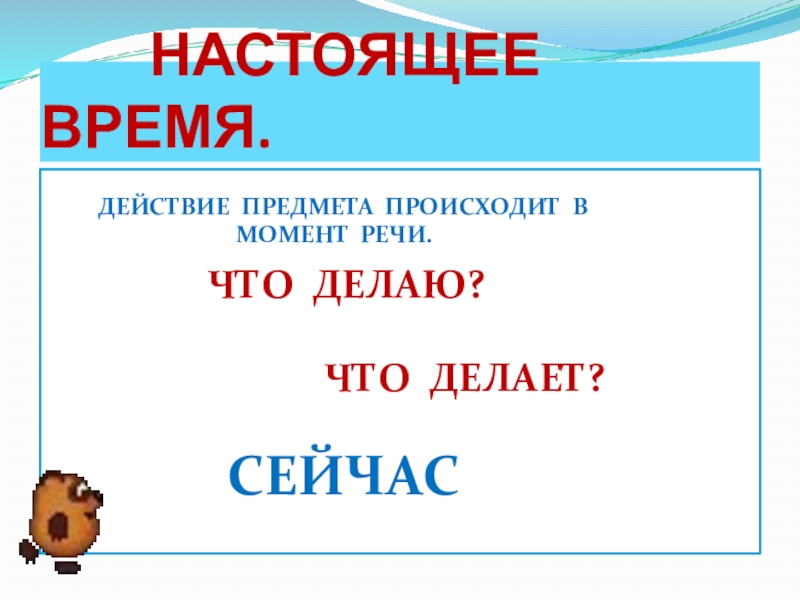 НАСТОЯЩЕЕ ВРЕМЯ.

ДЕЙСТВИЕ ПРЕДМЕТА ПРОИСХОДИТ В МОМЕНТ РЕЧИ.

ЧТО ДЕЛАЮ?

ЧТО ДЕЛАЕТ?

СЕЙЧАС